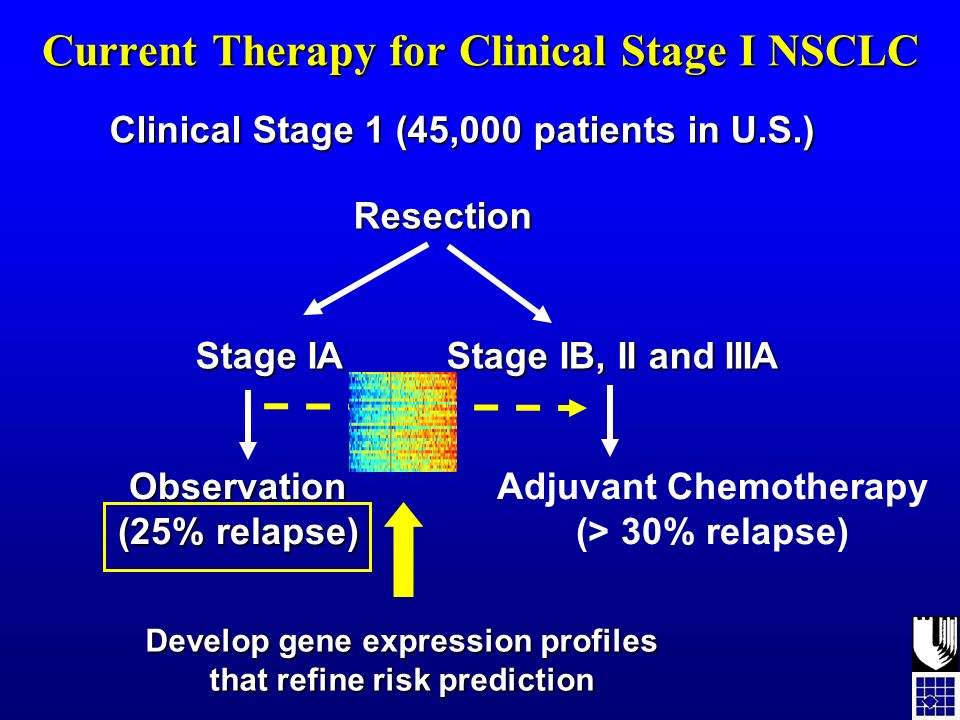 Current Therapy for Clinical Stage I NSCLC

Clinical Stage 1 (45,000 patients in U.S.)

Resection

Stage IA

Stage IB, II and IIIA

Observation
(25% relapse)

Adjuvant Chemotherapy
(> 30% relapse)

Develop gene expression profiles
that refine risk prediction